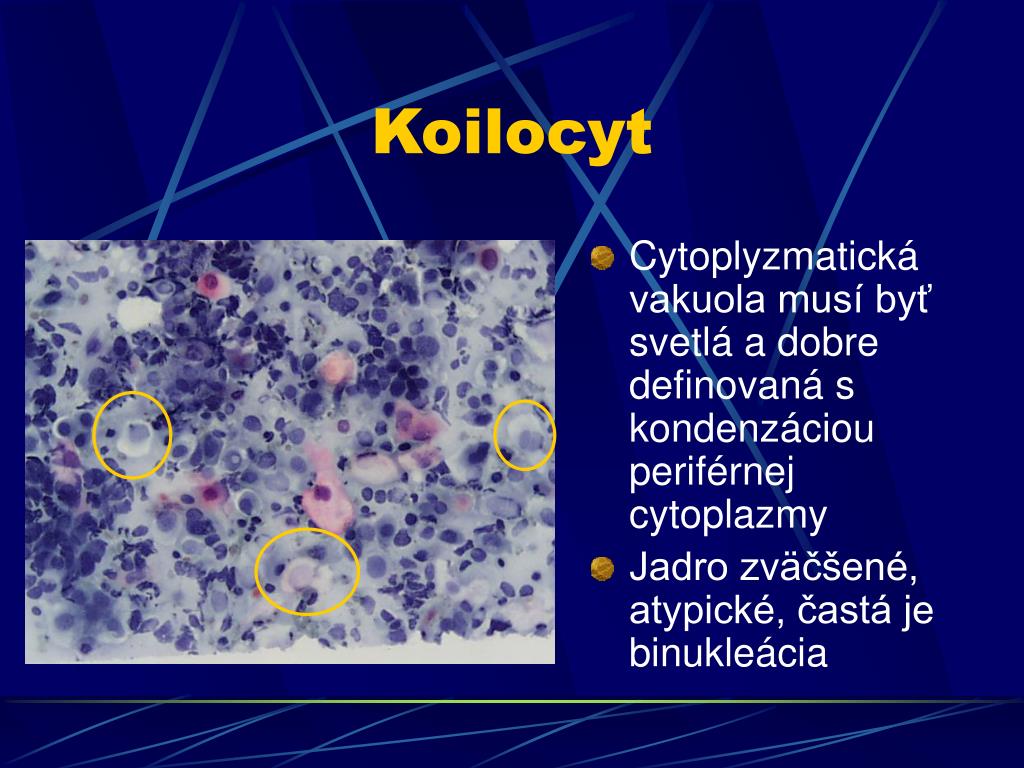 Koilocyt

Cytoplyzmatická vakuola musí byť svetlá a dobre definovaná s kondenzáciou periférnej cytoplazmy

Jadro zväčšené, atypické, častá je binukleácia